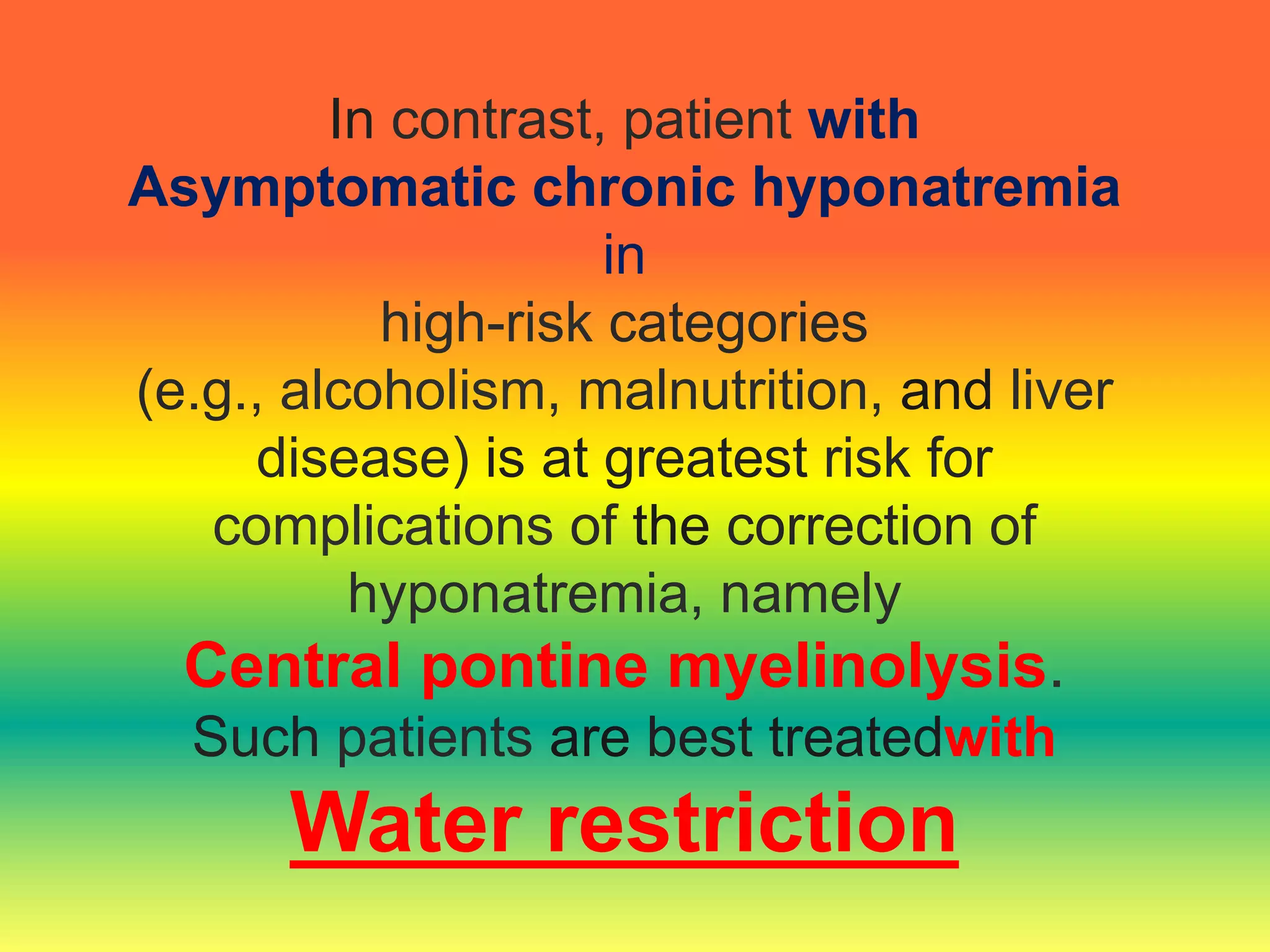 In contrast, patient with Asymptomatic chronic hyponatremia in high-risk categories (e.g., alcoholism, malnutrition, and liver disease) is at greatest risk for complications of the correction of hyponatremia, namely Central pontine myelinolysis. Such patients are best treatedwith

Water restriction